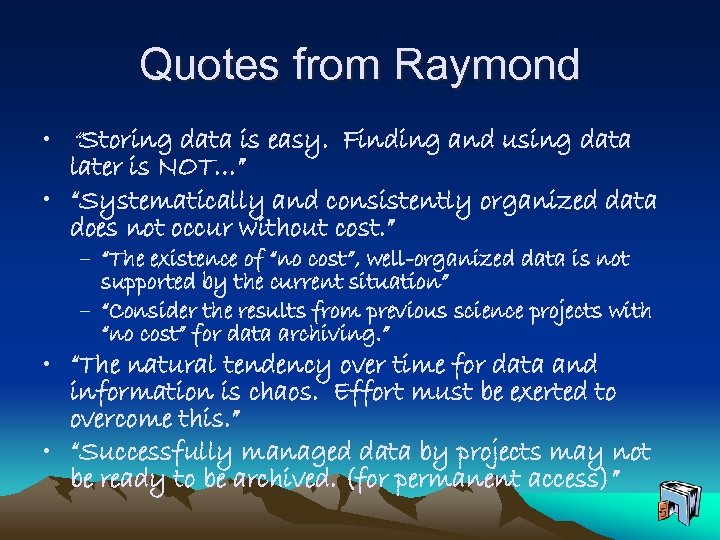 Quotes from Raymond

• "Storing data is easy. Finding and using data later is NOT…"
• "Systematically and consistently organized data does not occur without cost."
  – "The existence of "no cost", well-organized data is not supported by the current situation"
  – "Consider the results from previous science projects with "no cost" for data archiving."
• "The natural tendency over time for data and information is chaos. Effort must be exerted to overcome this."
• "Successfully managed data by projects may not be ready to be archived. (for permanent access)"